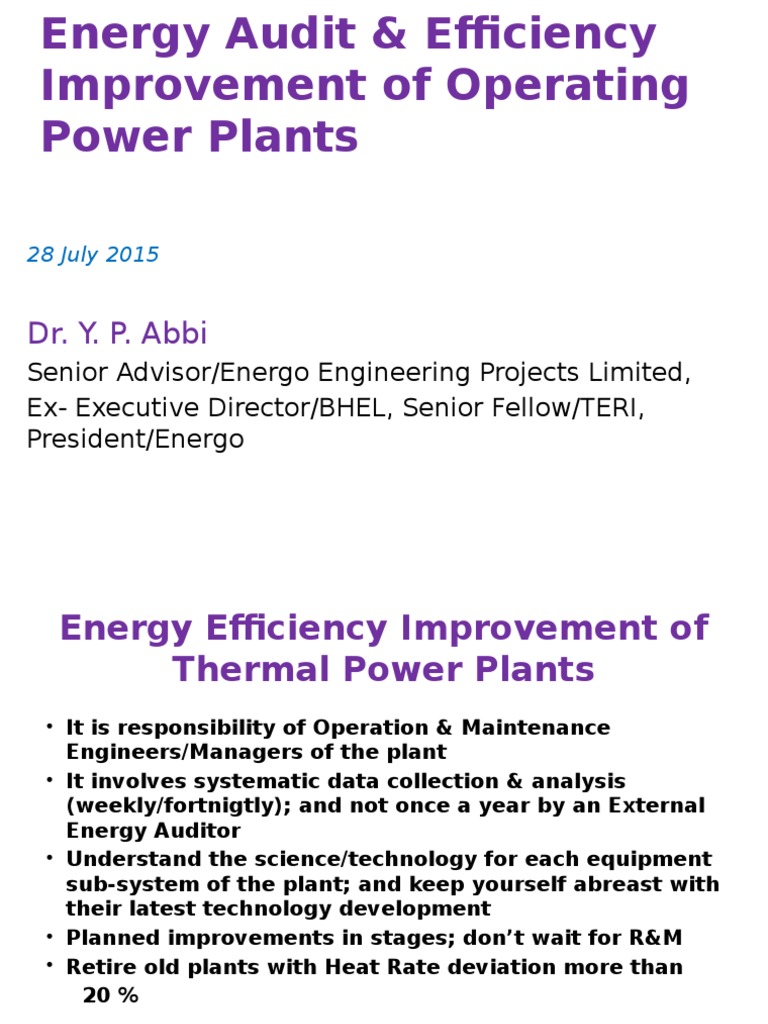 Energy Audit & Efficiency Improvement of Operating Power Plants

28 July 2015

Dr. Y. P. Abbi
Senior Advisor/Energo Engineering Projects Limited,
Ex- Executive Director/BHEL, Senior Fellow/TERI, President/Energo

Energy Efficiency Improvement of Thermal Power Plants

• It is responsibility of Operation & Maintenance Engineers/Managers of the plant
• It involves systematic data collection & analysis (weekly/fortnigtly); and not once a year by an External Energy Auditor
• Understand the science/technology for each equipment sub-system of the plant; and keep yourself abreast with their latest technology development
• Planned improvements in stages; don't wait for R&M
• Retire old plants with Heat Rate deviation more than 20 %